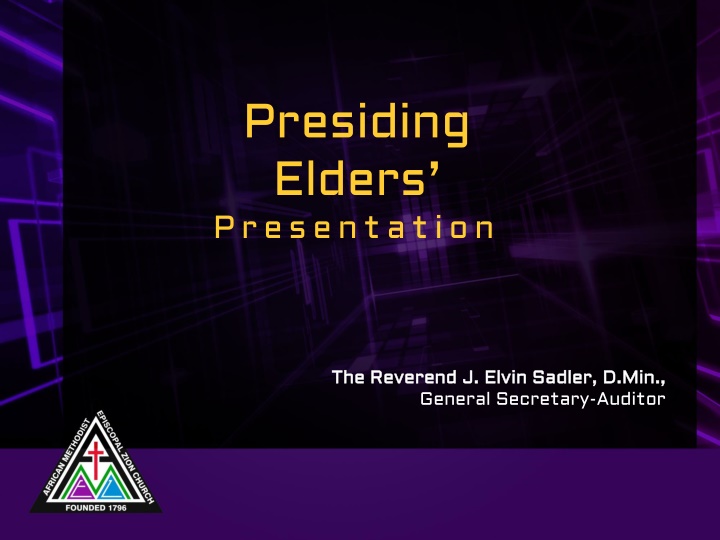 Presiding Elders'
Presentation

The Reverend J. Elvin Sadler, D.Min.,
General Secretary-Auditor

AFRICAN METHODIST EPISCOPAL ZION CHURCH
FOUNDED 1796